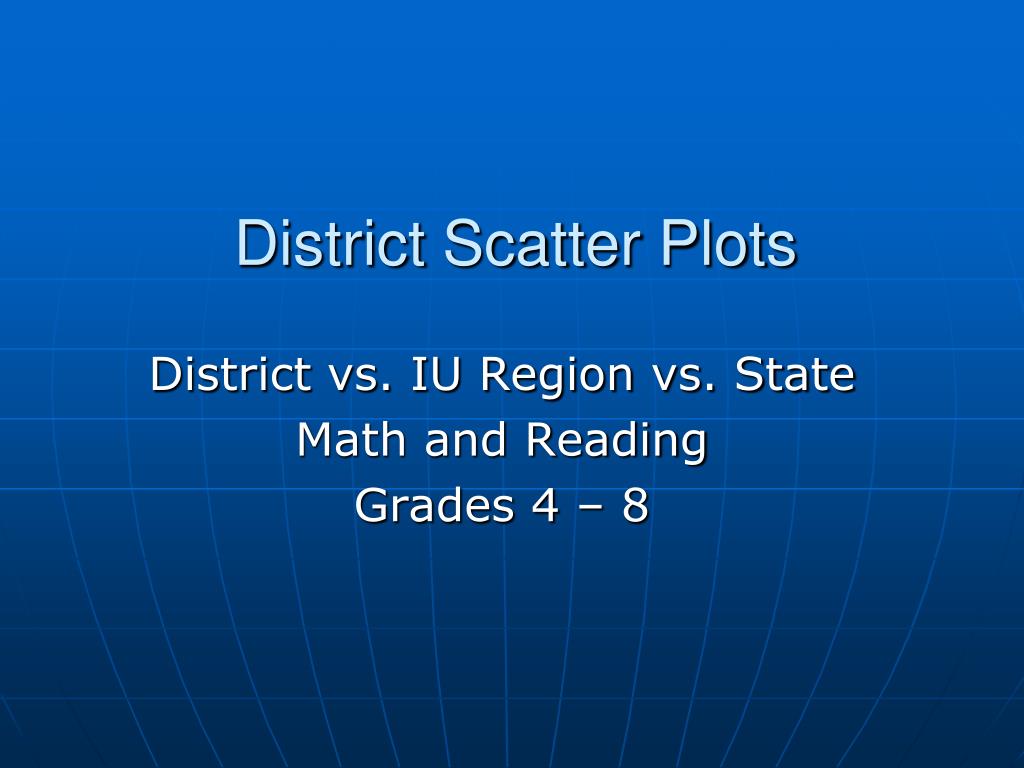 District Scatter Plots

District vs. IU Region vs. State
Math and Reading
Grades 4 – 8